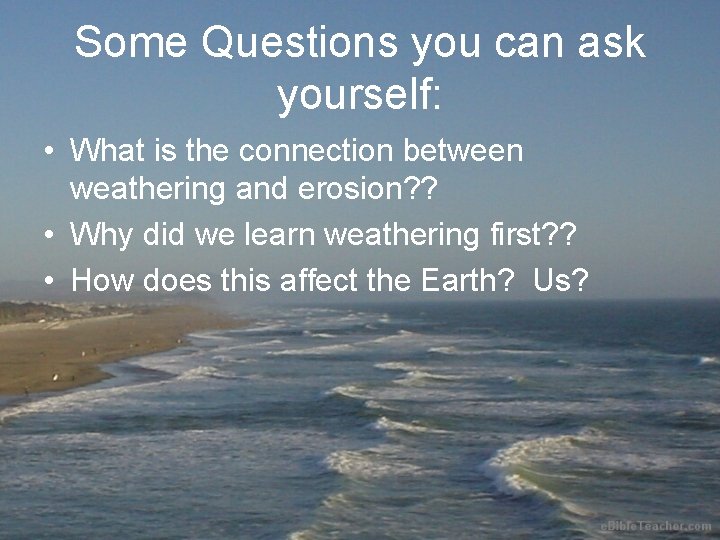 Some Questions you can ask yourself:

• What is the connection between weathering and erosion??
• Why did we learn weathering first??
• How does this affect the Earth? Us?

eBibleTeacher.com